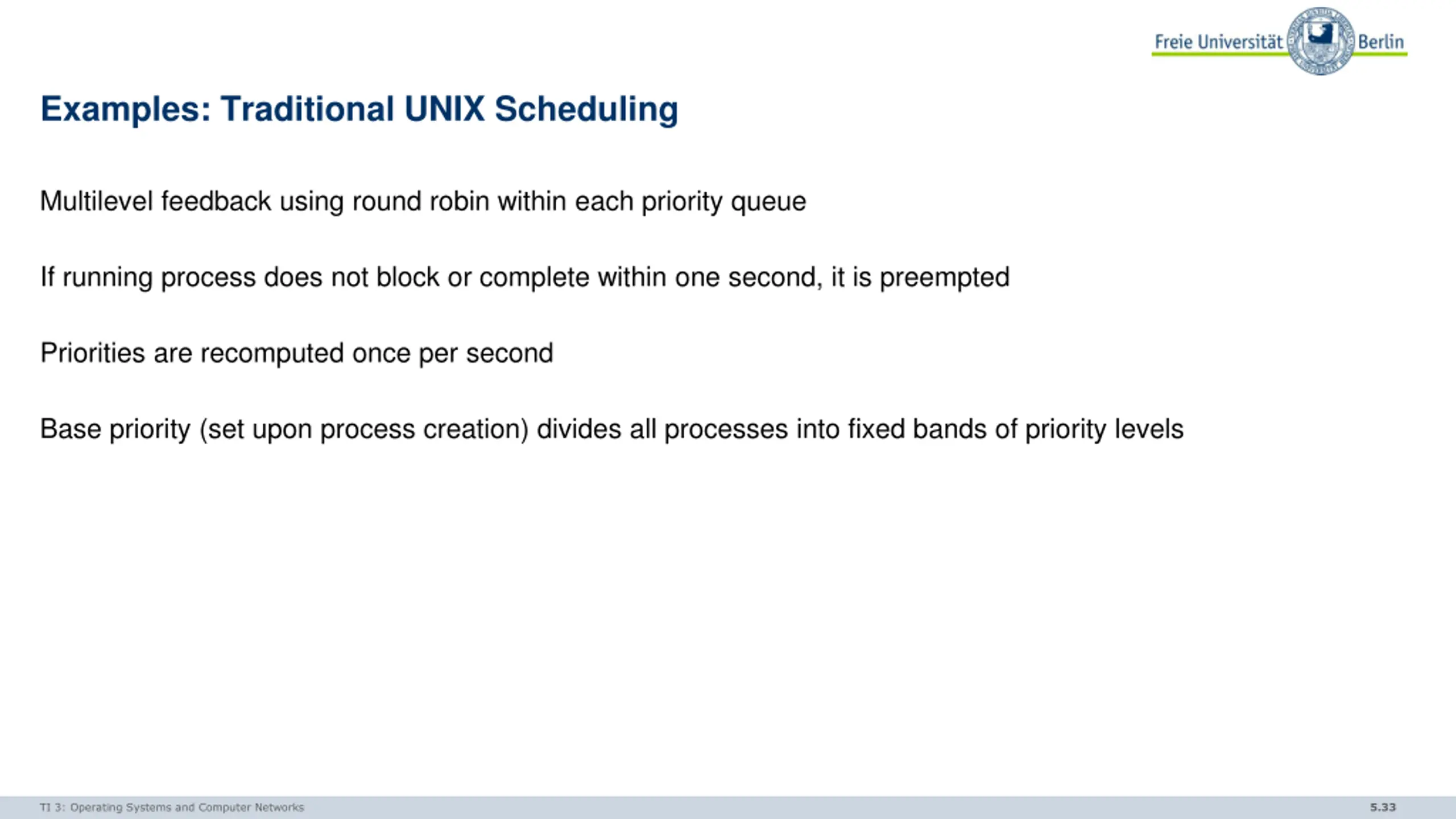 Freie Universität Berlin

Examples: Traditional UNIX Scheduling

Multilevel feedback using round robin within each priority queue

If running process does not block or complete within one second, it is preempted

Priorities are recomputed once per second

Base priority (set upon process creation) divides all processes into fixed bands of priority levels

TI 3: Operating Systems and Computer Networks

5.33